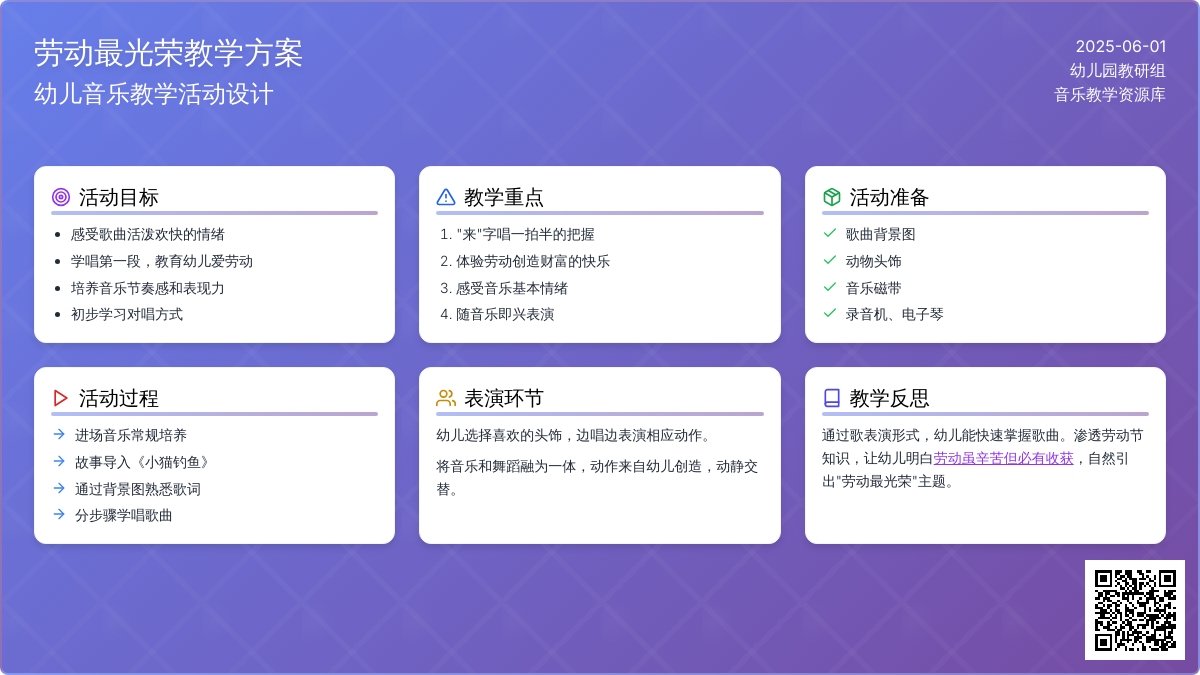 劳动最光荣教学方案
幼儿音乐教学活动设计

2025-06-01
幼儿园教研组
音乐教学资源库

活动目标
- 感受歌曲活泼欢快的情绪
- 学唱第一段，教育幼儿爱劳动
- 培养音乐节奏感和表现力
- 初步学习对唱方式

教学重点
1. "来"字唱一拍半的把握
2. 体验劳动创造财富的快乐
3. 感受音乐基本情绪
4. 随音乐即兴表演

活动准备
✓ 歌曲背景图
✓ 动物头饰
✓ 音乐磁带
✓ 录音机、电子琴

活动过程
→ 进场音乐常规培养
→ 故事导入《小猫钓鱼》
→ 通过背景图熟悉歌词
→ 分步骤学唱歌曲

表演环节
幼儿选择喜欢的头饰，边唱边表演相应动作。

将音乐和舞蹈融为一体，动作来自幼儿创造，动静交替。

教学反思
通过歌表演形式，幼儿能快速掌握歌曲。渗透劳动节知识，让幼儿明白劳动虽辛苦但必有收获，自然引出"劳动最光荣"主题。